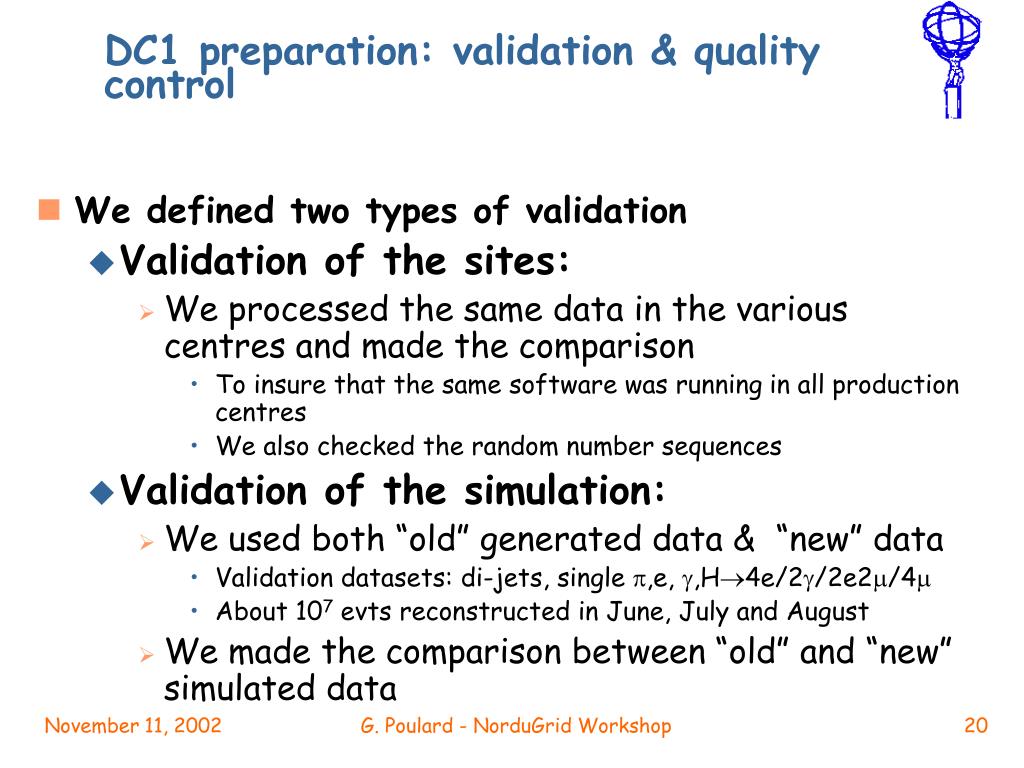 DC1 preparation: validation & quality control

We defined two types of validation

Validation of the sites:

We processed the same data in the various centres and made the comparison

To insure that the same software was running in all production centres

We also checked the random number sequences

Validation of the simulation:

We used both “old” generated data & “new” data

Validation datasets: di-jets, single $\pi$,e, $\gamma$,H$\rightarrow$4e/2$\gamma$/2e2$\mu$/4$\mu$

About $10^7$ evts reconstructed in June, July and August

We made the comparison between “old” and “new” simulated data

November 11, 2002

G. Poulard - NorduGrid Workshop

20